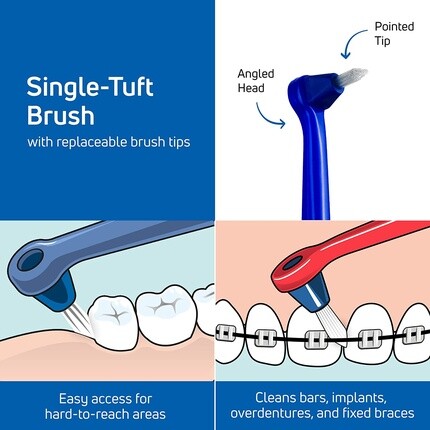 Single-Tuft Brush
with replaceable brush tips

Pointed Tip

Angled Head

Easy access for hard-to-reach areas

Cleans bars, implants, overdentures, and fixed braces